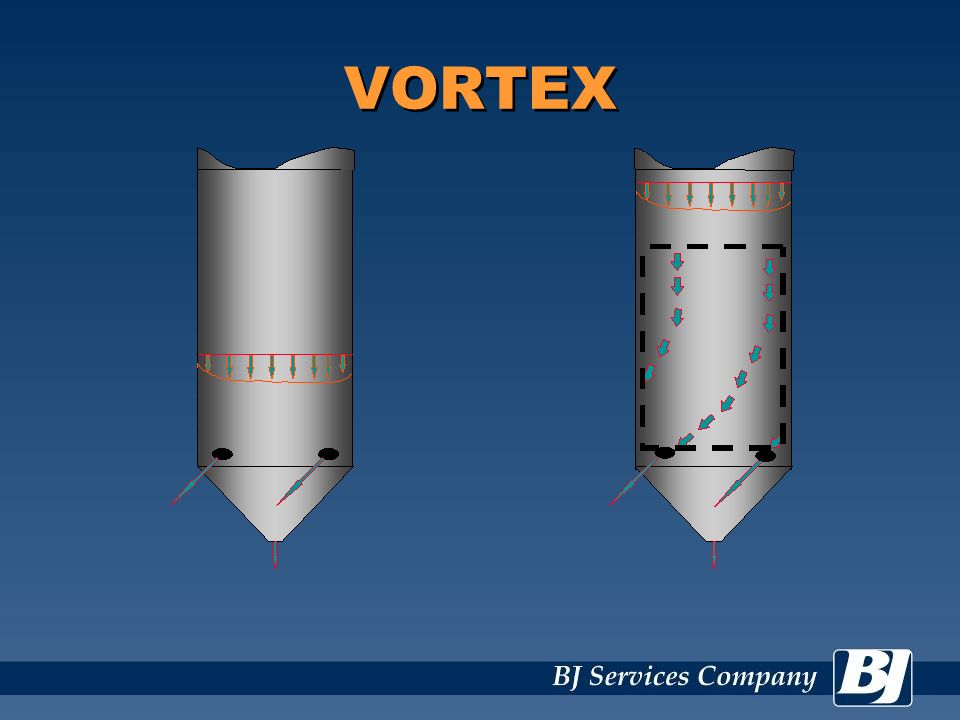 VORTEX

BJ Services Company

BJ